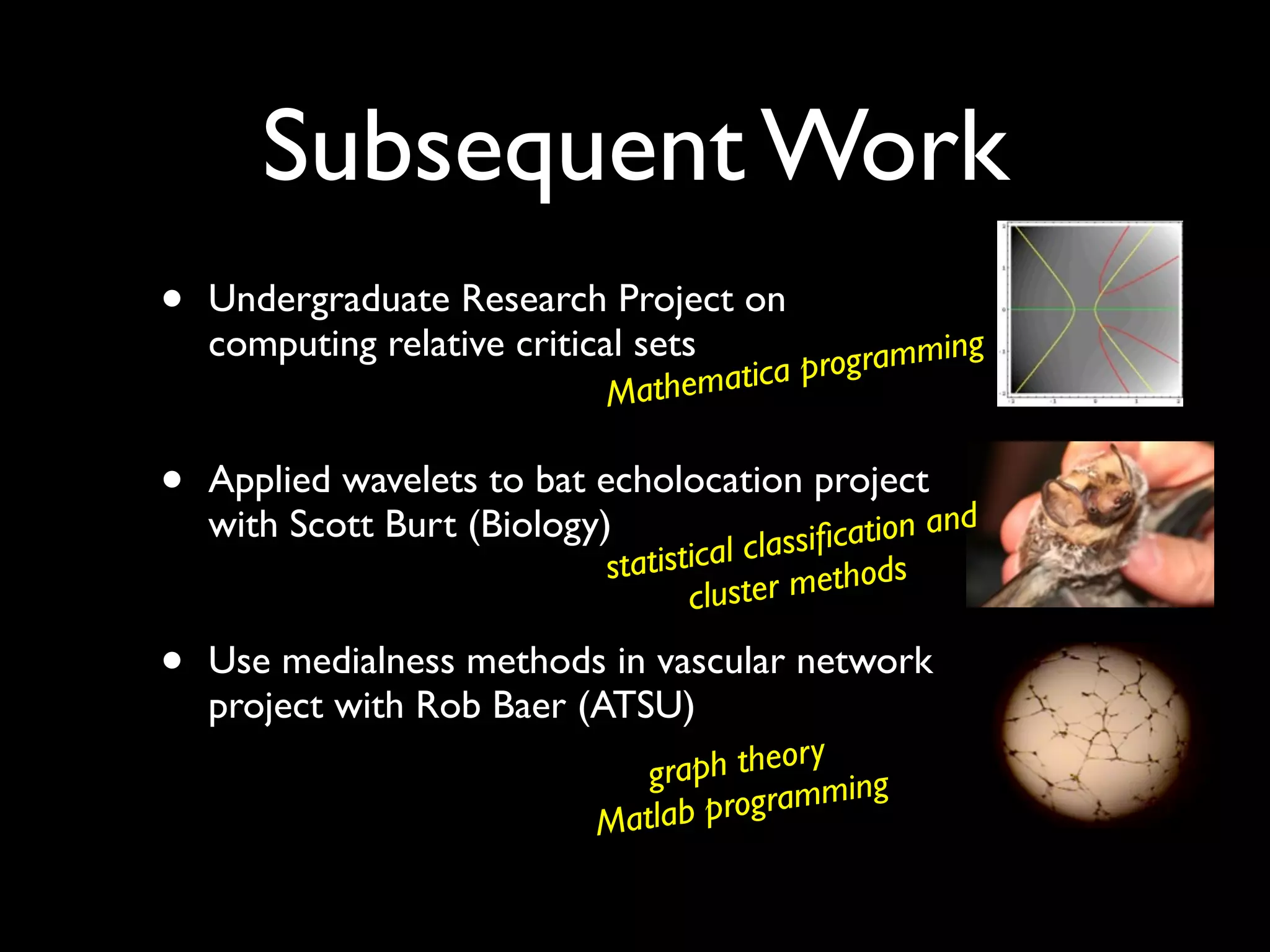 Subsequent Work

• Undergraduate Research Project on computing relative critical sets

Mathematica programming

• Applied wavelets to bat echolocation project with Scott Burt (Biology)

statistical classification and cluster methods

• Use medialness methods in vascular network project with Rob Baer (ATSU)

graph theory
Matlab programming